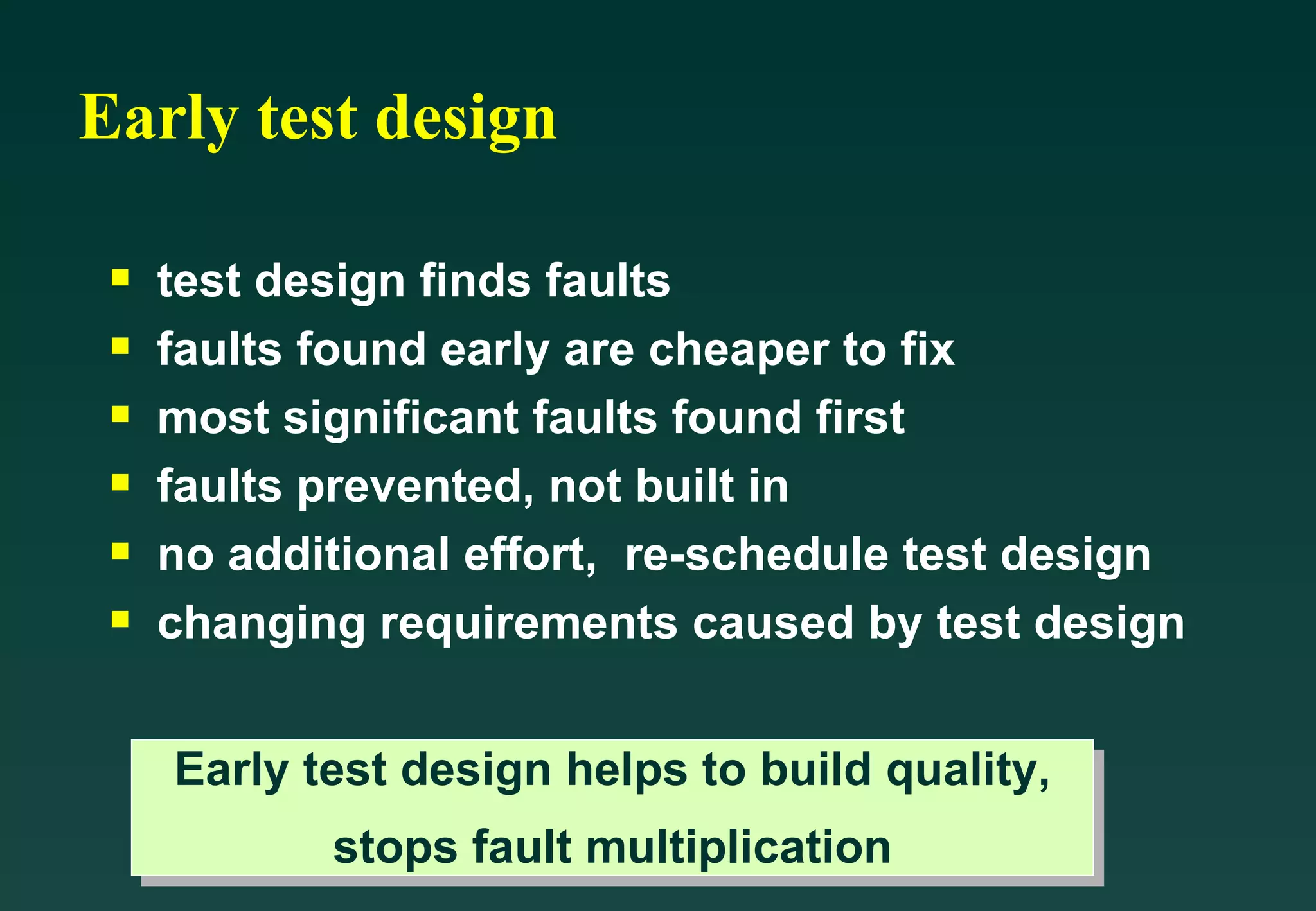 Early test design

- test design finds faults
- faults found early are cheaper to fix
- most significant faults found first
- faults prevented, not built in
- no additional effort, re-schedule test design
- changing requirements caused by test design

Early test design helps to build quality,
stops fault multiplication